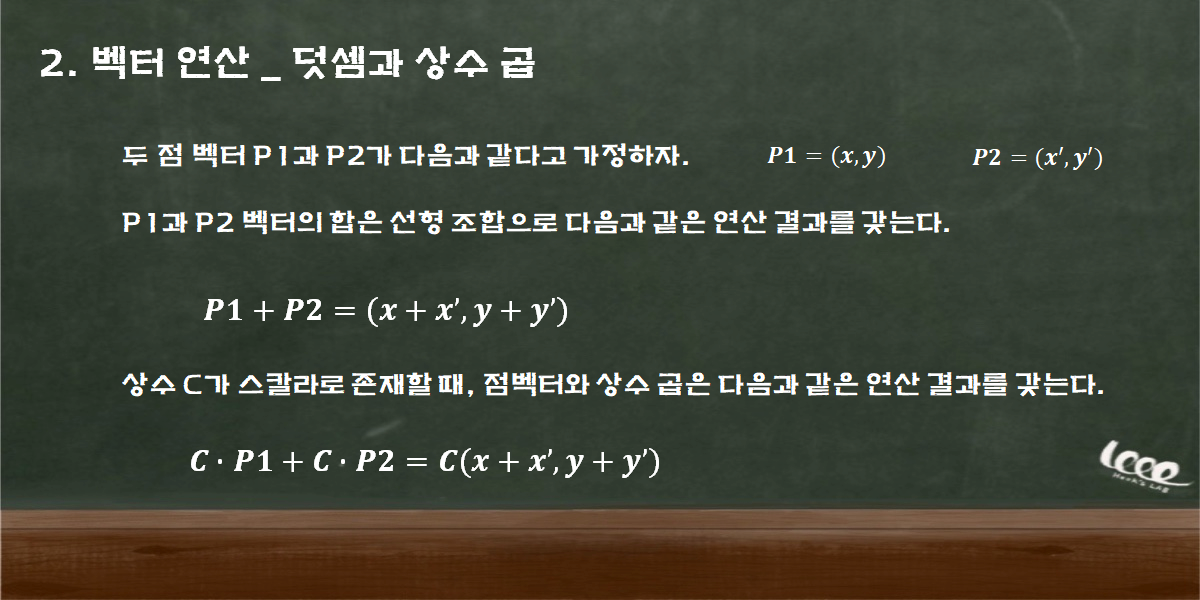 2. 벡터 연산 _ 덧셈과 상수 곱

두 점 벡터 P1과 P2가 다음과 같다고 가정하자. $P1 = (x, y)$ $P2 = (x', y')$

P1과 P2 벡터의 합은 선형 조합으로 다음과 같은 연산 결과를 갖는다.

$P1 + P2 = (x + x', y + y')$

상수 C가 스칼라로 존재할 때, 점벡터와 상수 곱은 다음과 같은 연산 결과를 갖는다.

$C \cdot P1 + C \cdot P2 = C(x + x', y + y')$

Leee
Hach's LAB